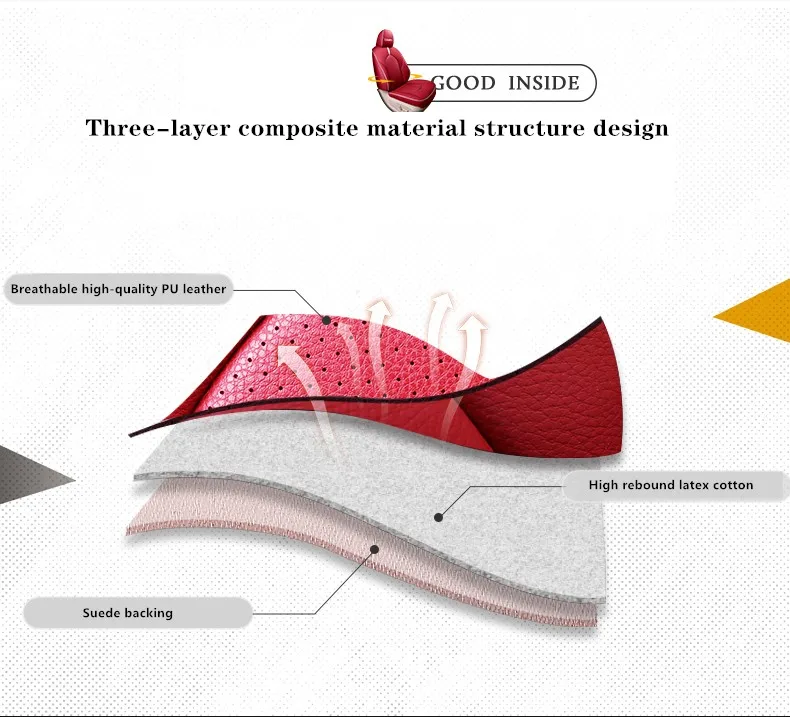 GOOD INSIDE

Three-layer composite material structure design

Breathable high-quality PU leather

High rebound latex cotton

Suede backing